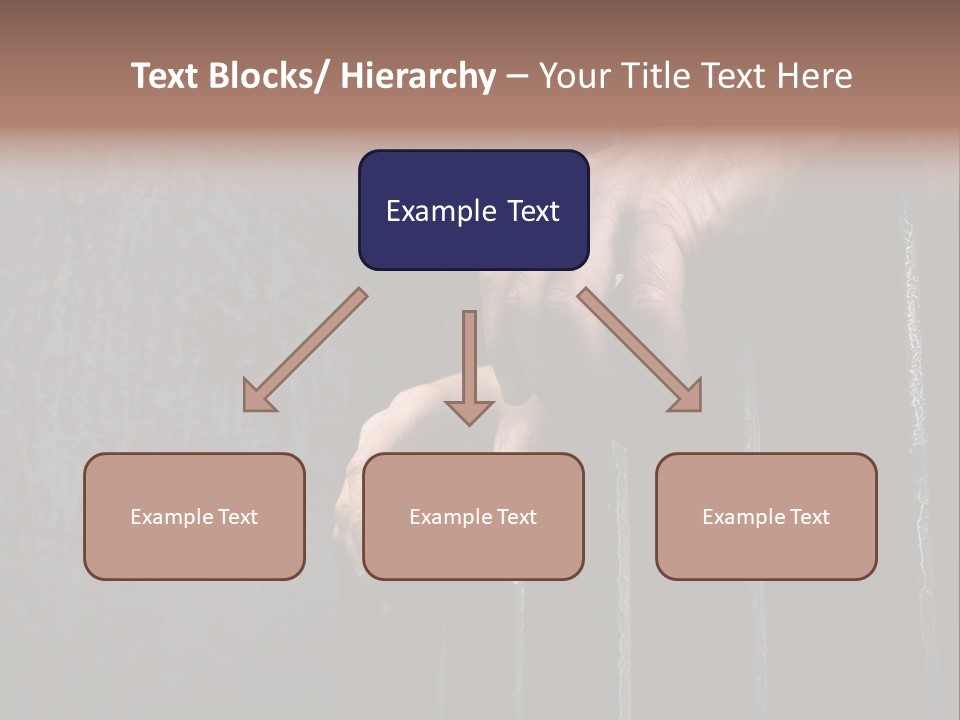 Text Blocks/ Hierarchy – Your Title Text Here

Example Text

Example Text

Example Text

Example Text